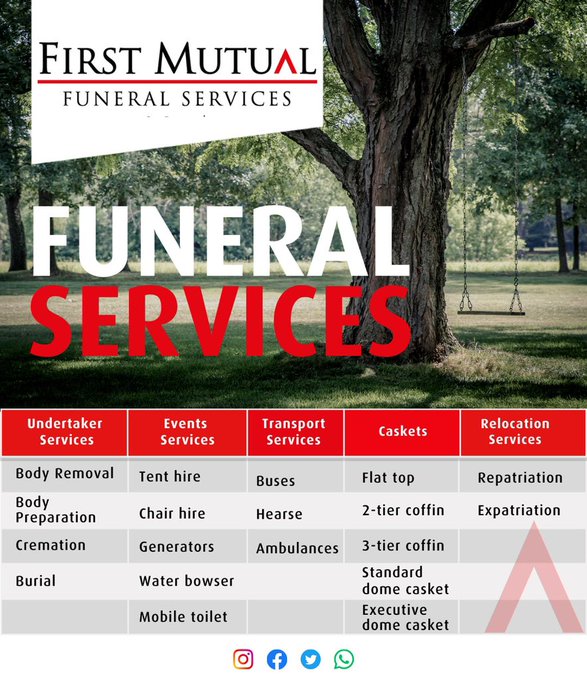 FIRST MUTUAL
FUNERAL SERVICES

FUNERAL
SERVICES

| Undertaker Services | Events Services | Transport Services | Caskets | Relocation Services |
|---|---|---|---|---|
| Body Removal | Tent hire | Buses | Flat top | Repatriation |
| Body Preparation | Chair hire | Hearse | 2-tier coffin | Expatriation |
| Cremation | Generators | Ambulances | 3-tier coffin | |
| Burial | Water bowser | | Standard dome casket | |
| | Mobile toilet | | Executive dome casket | |